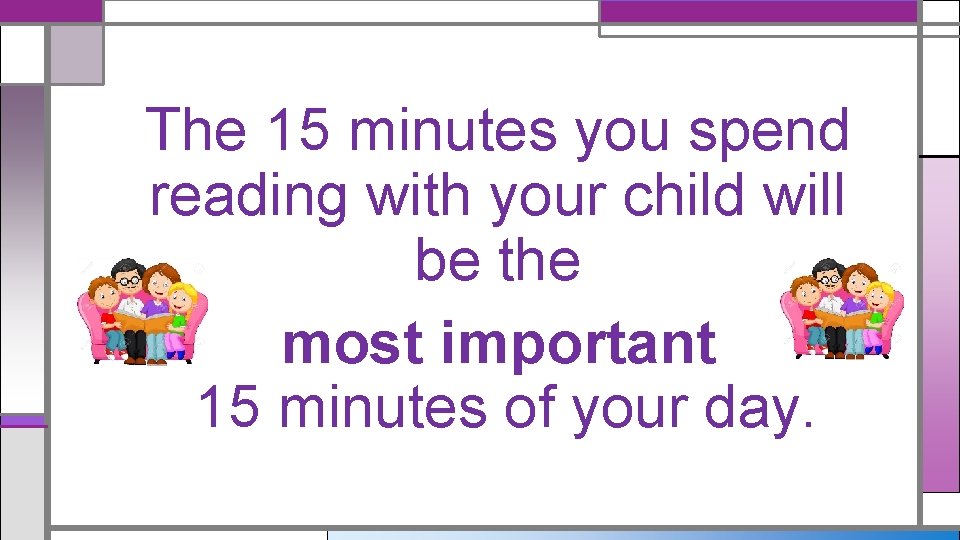 The 15 minutes you spend reading with your child will be the

most important

15 minutes of your day.